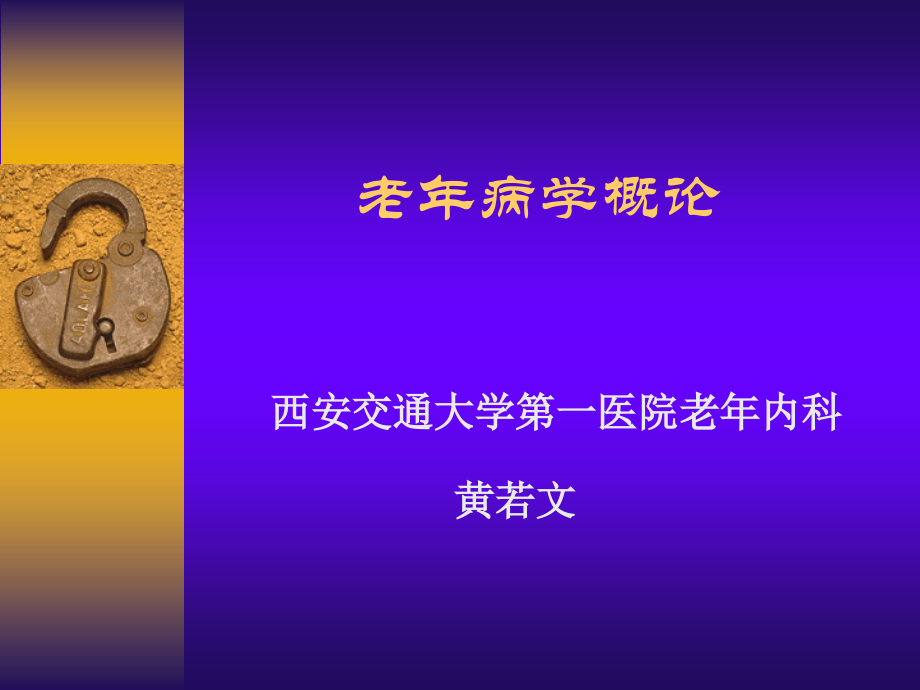 老年病学概论

西安交通大学第一医院老年内科

黄若文